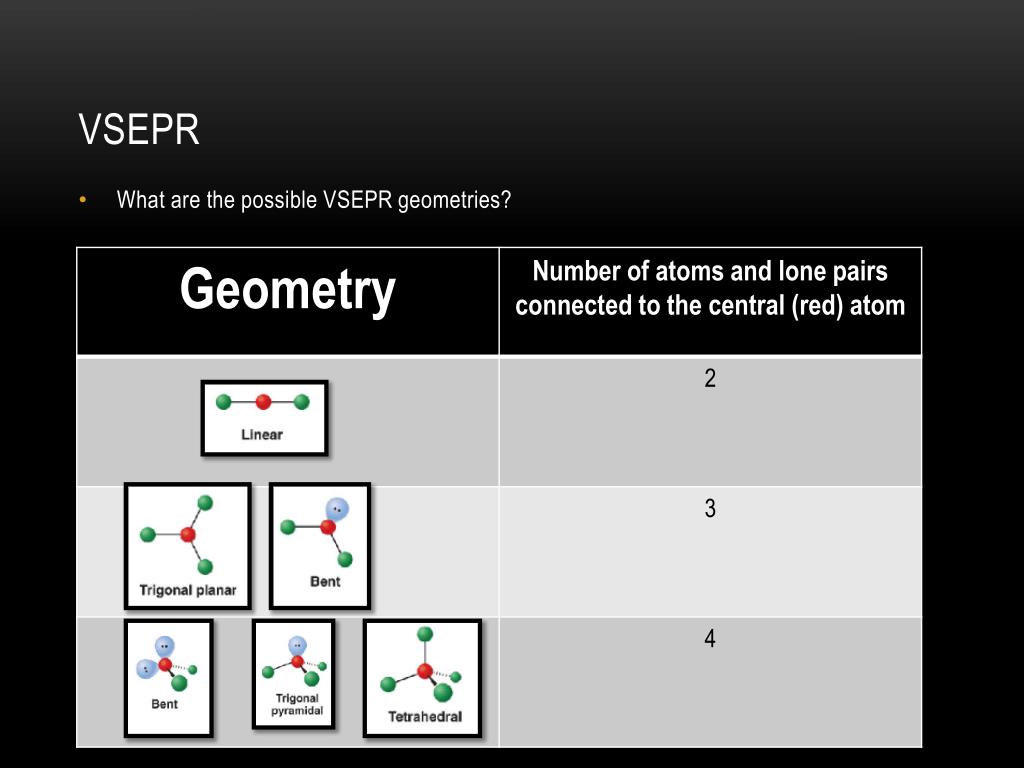 VSEPR

• What are the possible VSEPR geometries?

| Geometry | Number of atoms and lone pairs connected to the central (red) atom |
|---|---|
| Linear | 2 |
| Trigonal planar Bent | 3 |
| Bent Trigonal pyramidal Tetrahedral | 4 |